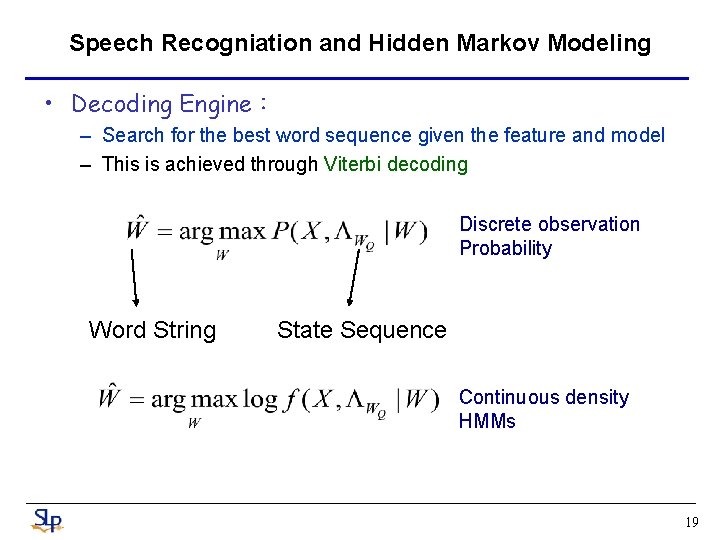 Speech Recogniation and Hidden Markov Modeling

• Decoding Engine :

– Search for the best word sequence given the feature and model

– This is achieved through Viterbi decoding

$\hat{W} = \arg\max_{W} P(X, \Lambda_{W_Q} | W)$

Discrete observation Probability

Word String

State Sequence

$\hat{W} = \arg\max_{W} \log f(X, \Lambda_{W_Q} | W)$

Continuous density HMMs

SLP

19